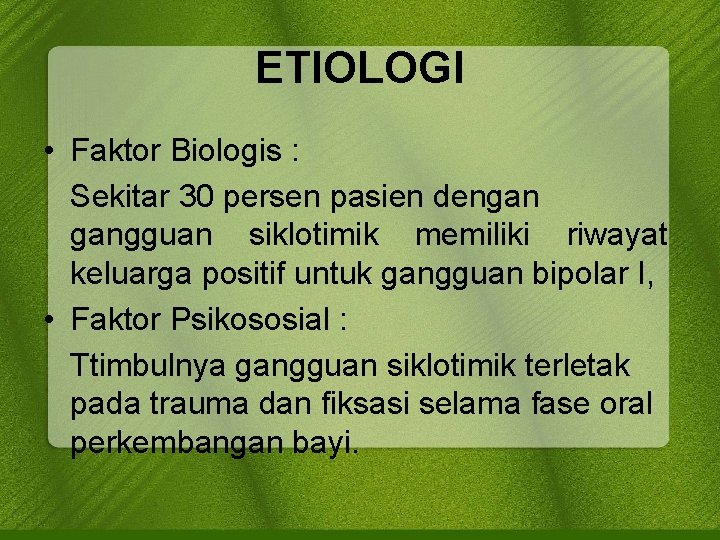 ETIOLOGI

• Faktor Biologis :

Sekitar 30 persen pasien dengan gangguan siklotimik memiliki riwayat keluarga positif untuk gangguan bipolar I,

• Faktor Psikososial :

Ttimbulnya gangguan siklotimik terletak pada trauma dan fiksasi selama fase oral perkembangan bayi.